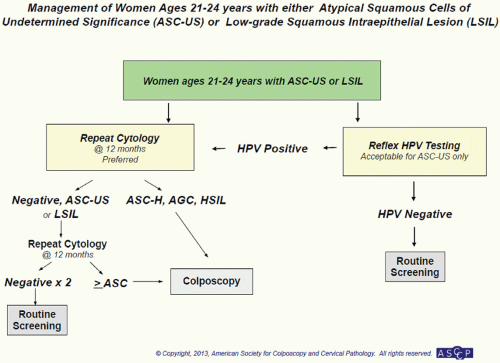 Management of Women Ages 21-24 years with either Atypical Squamous Cells of Undetermined Significance (ASC-US) or Low-grade Squamous Intraepithelial Lesion (LSIL)

Women ages 21-24 years with ASC-US or LSIL

Repeat Cytology
@ 12 months
Preferred

HPV Positive

Reflex HPV Testing
Acceptable for ASC-US only

Negative, ASC-US or LSIL

ASC-H, AGC, HSIL

HPV Negative

Repeat Cytology
@ 12 months

Routine Screening

Negative x 2

$\geq$ ASC

Colposcopy

Routine Screening

© Copyright, 2013, American Society for Colposcopy and Cervical Pathology. All rights reserved. ASCCP